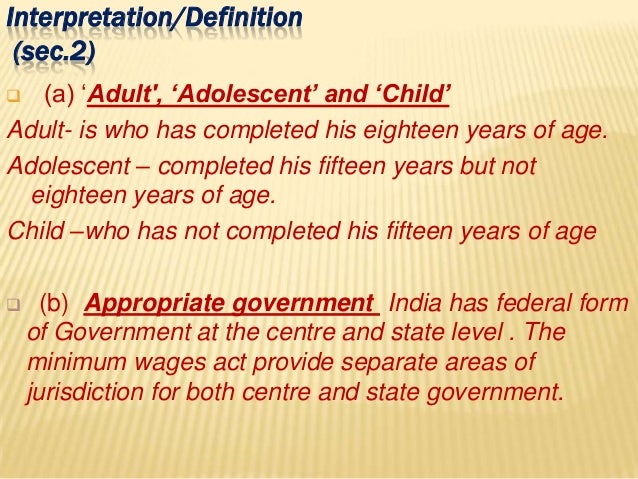 Interpretation/Definition
(sec.2)

(a) 'Adult', 'Adolescent' and 'Child'

Adult- is who has completed his eighteen years of age.

Adolescent – completed his fifteen years but not eighteen years of age.

Child –who has not completed his fifteen years of age

(b) Appropriate government India has federal form of Government at the centre and state level . The minimum wages act provide separate areas of jurisdiction for both centre and state government.